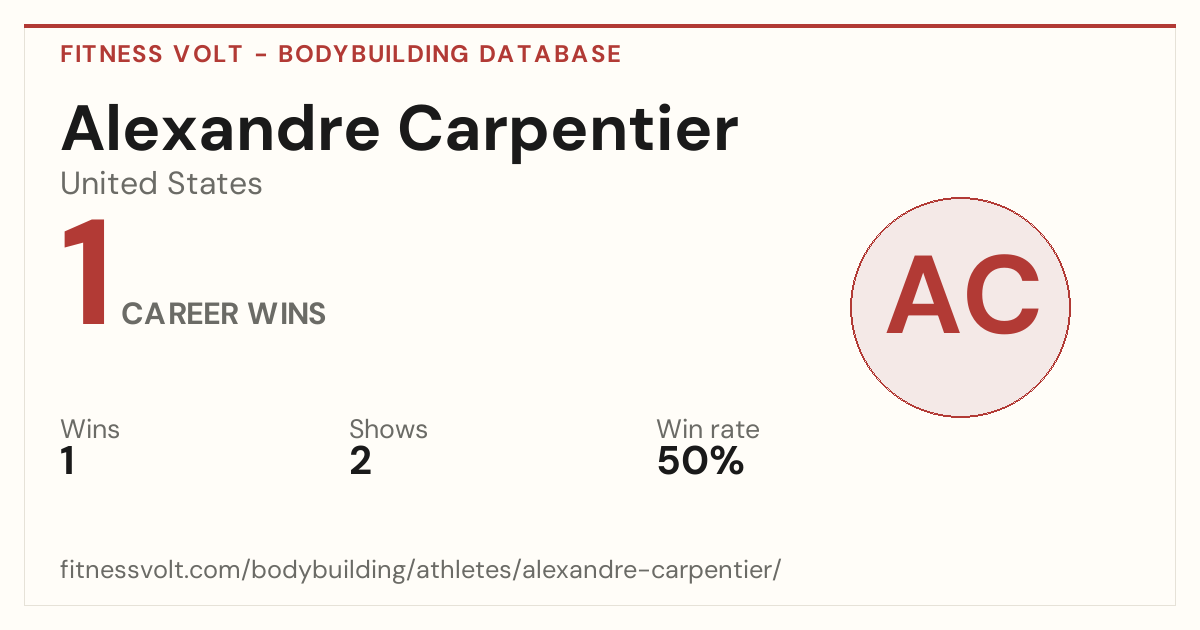 FITNESS VOLT - BODYBUILDING DATABASE

Alexandre Carpentier

United States

1 CAREER WINS

AC

Wins
1

Shows
2

Win rate
50%

fitnessvolt.com/bodybuilding/athletes/alexandre-carpentier/